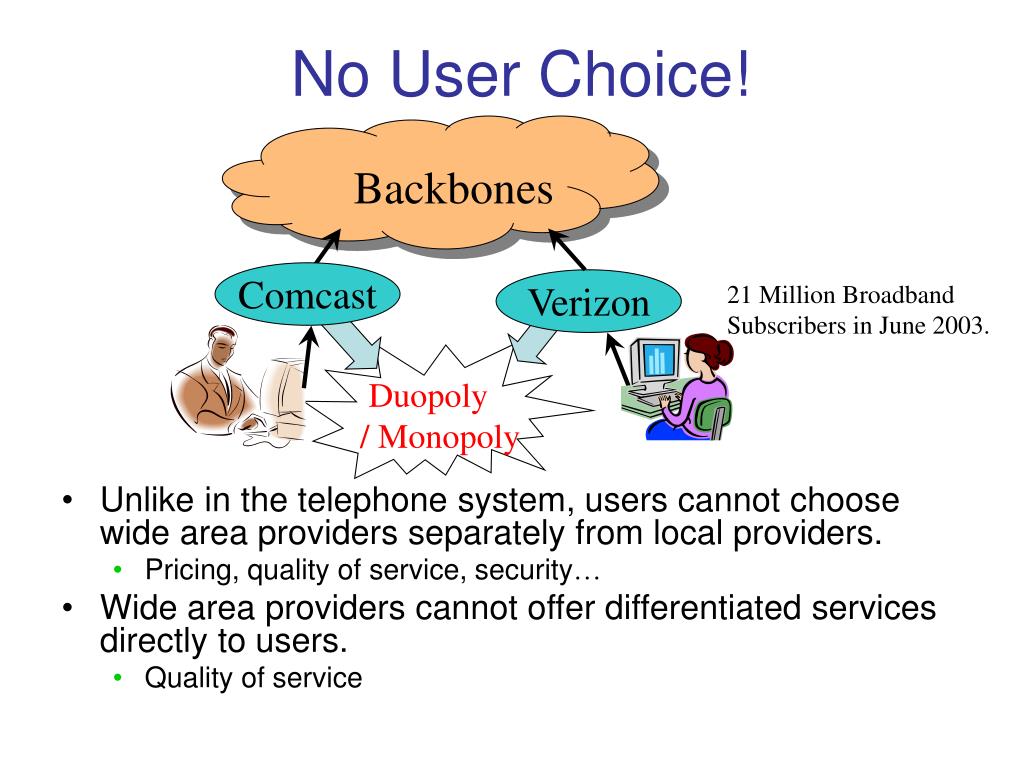 No User Choice!

Backbones

Comcast

Verizon

21 Million Broadband Subscribers in June 2003.

Duopoly / Monopoly

• Unlike in the telephone system, users cannot choose wide area providers separately from local providers.
  • Pricing, quality of service, security…
• Wide area providers cannot offer differentiated services directly to users.
  • Quality of service